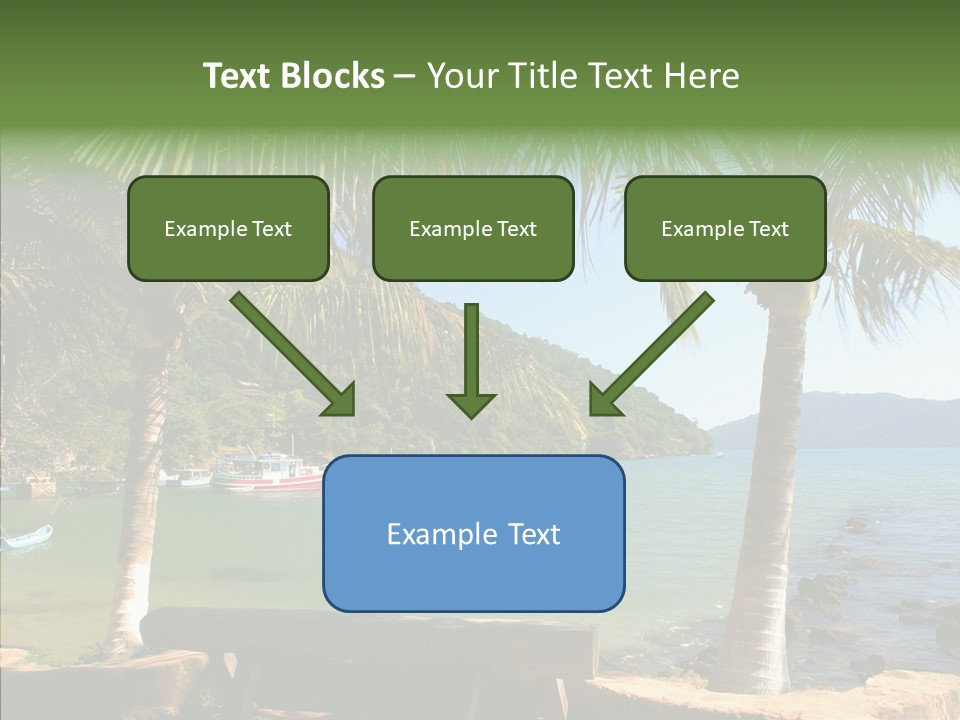 Text Blocks – Your Title Text Here

Example Text

Example Text

Example Text

Example Text